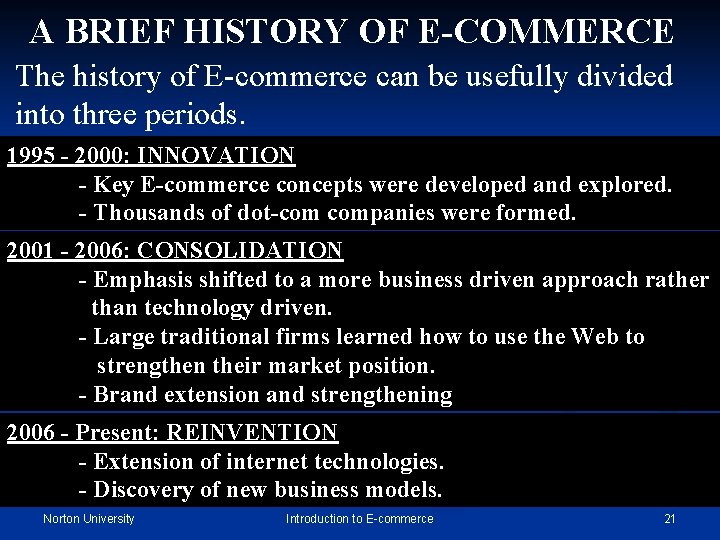 A BRIEF HISTORY OF E-COMMERCE

The history of E-commerce can be usefully divided into three periods.

1995 - 2000: INNOVATION
- Key E-commerce concepts were developed and explored.
- Thousands of dot-com companies were formed.

2001 - 2006: CONSOLIDATION
- Emphasis shifted to a more business driven approach rather than technology driven.
- Large traditional firms learned how to use the Web to strengthen their market position.
- Brand extension and strengthening

2006 - Present: REINVENTION
- Extension of internet technologies.
- Discovery of new business models.

Norton University
Introduction to E-commerce
21